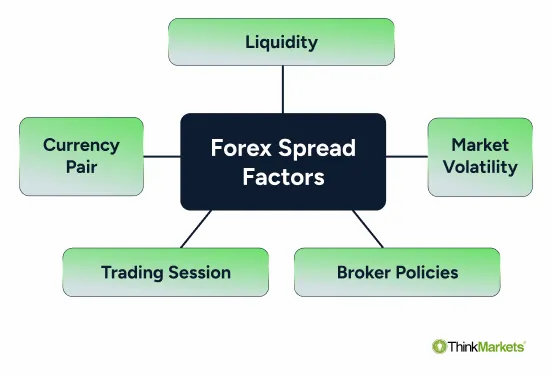 Liquidity

Currency Pair

Forex Spread Factors

Market Volatility

Trading Session

Broker Policies

ThinkMarkets